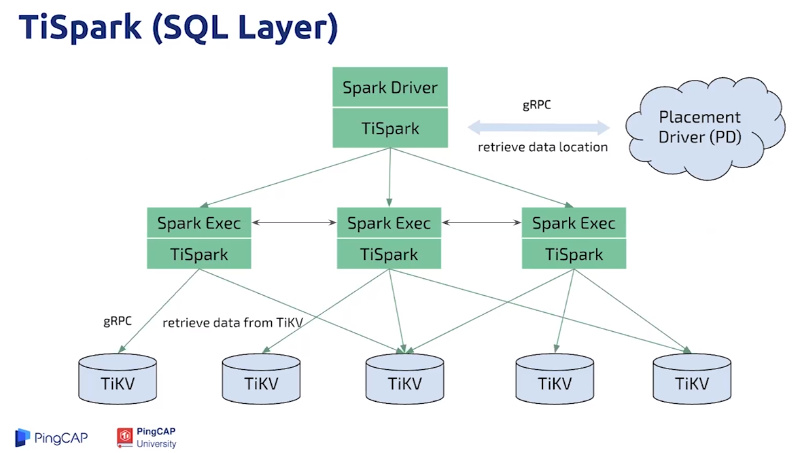 TiSpark (SQL Layer)

Spark Driver

TiSpark

gRPC

retrieve data location

Placement Driver (PD)

Spark Exec

TiSpark

Spark Exec

TiSpark

Spark Exec

TiSpark

gRPC

retrieve data from TiKV

TiKV

TiKV

TiKV

TiKV

TiKV

PingCAP

PingCAP University